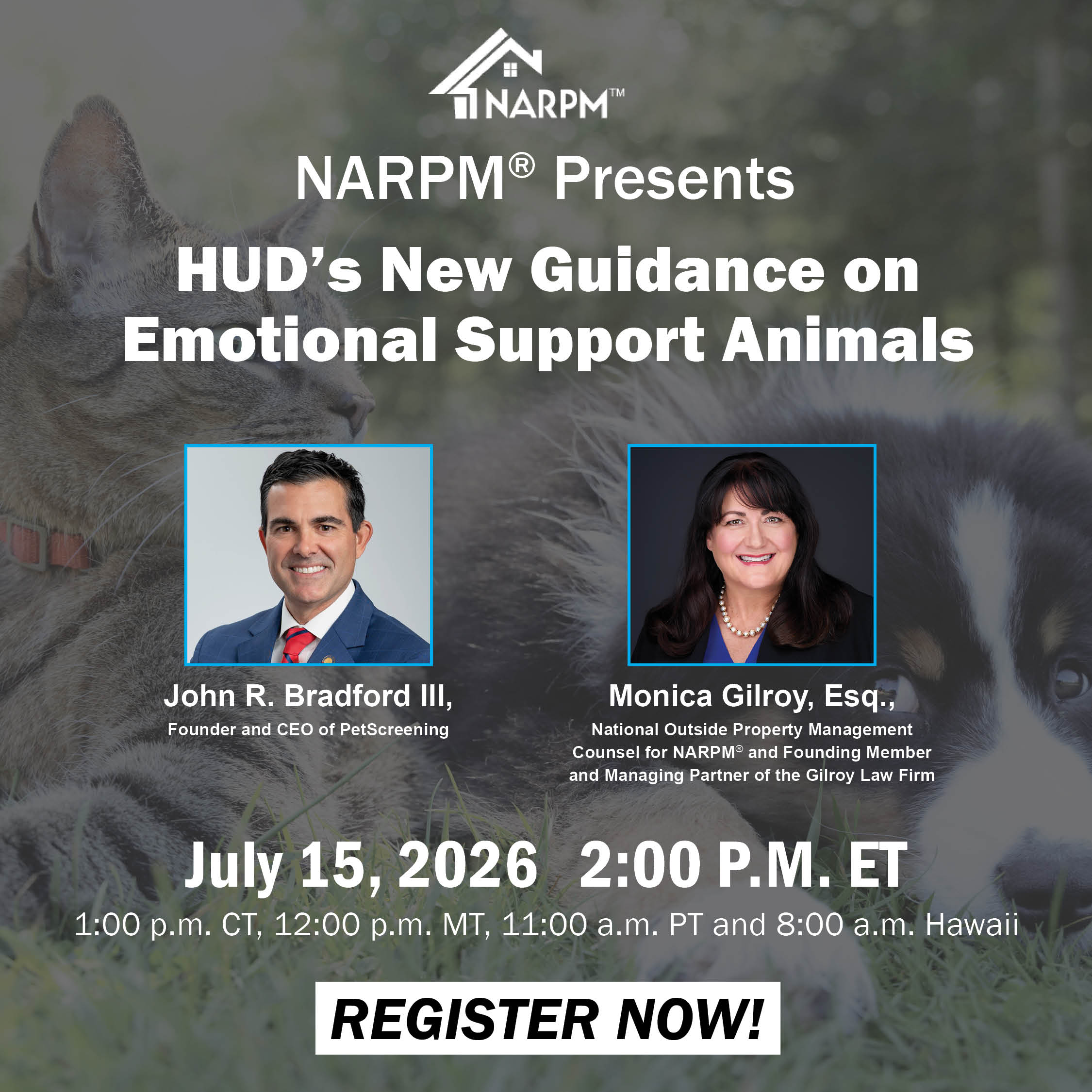 NARPM™

NARPM® Presents

HUD's New Guidance on Emotional Support Animals

John R. Bradford III,
Founder and CEO of PetScreening

Monica Gilroy, Esq.,
National Outside Property Management Counsel for NARPM® and Founding Member and Managing Partner of the Gilroy Law Firm

July 15, 2026 2:00 P.M. ET
1:00 p.m. CT, 12:00 p.m. MT, 11:00 a.m. PT and 8:00 a.m. Hawaii

REGISTER NOW!